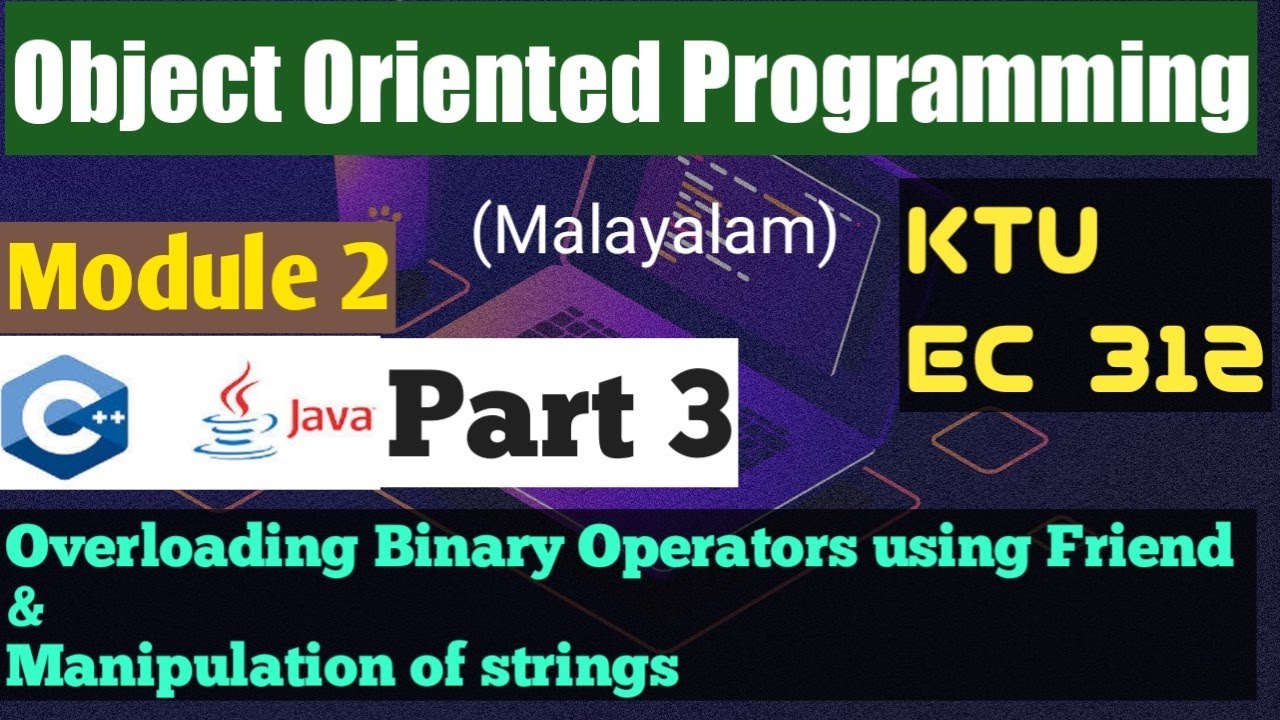 Object Oriented Programming

(Malayalam)

Module 2

KTU
EC 312

C++

Java

Part 3

Overloading Binary Operators using Friend
&
Manipulation of strings